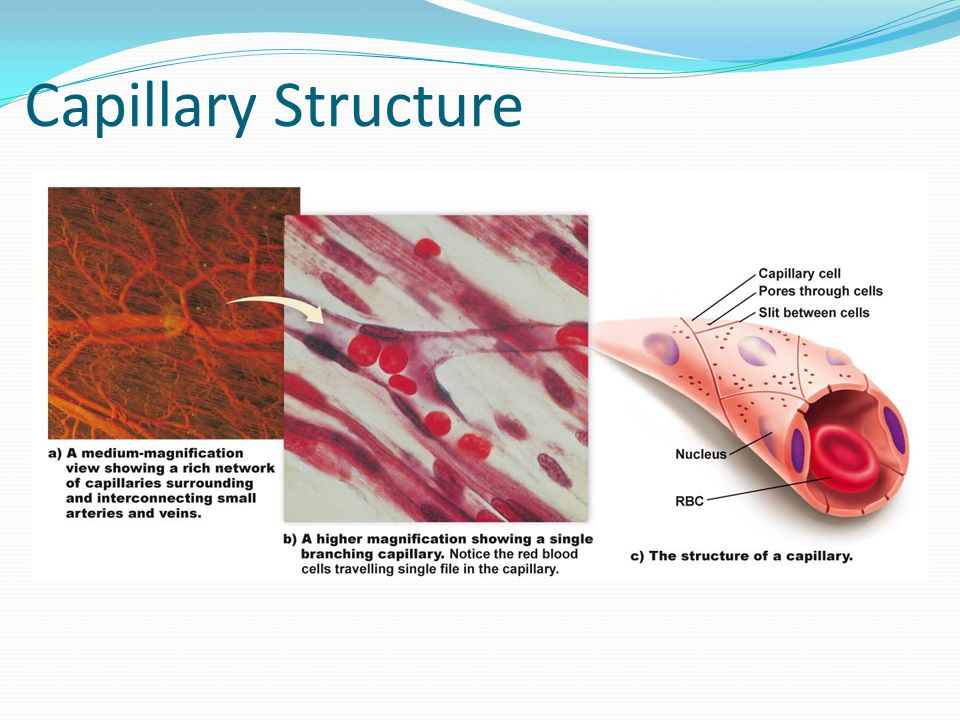 Capillary Structure

a) A medium-magnification view showing a rich network of capillaries surrounding and interconnecting small arteries and veins.

b) A higher magnification showing a single branching capillary. Notice the red blood cells travelling single file in the capillary.

Capillary cell
Pores through cells
Slit between cells
Nucleus
RBC

c) The structure of a capillary.